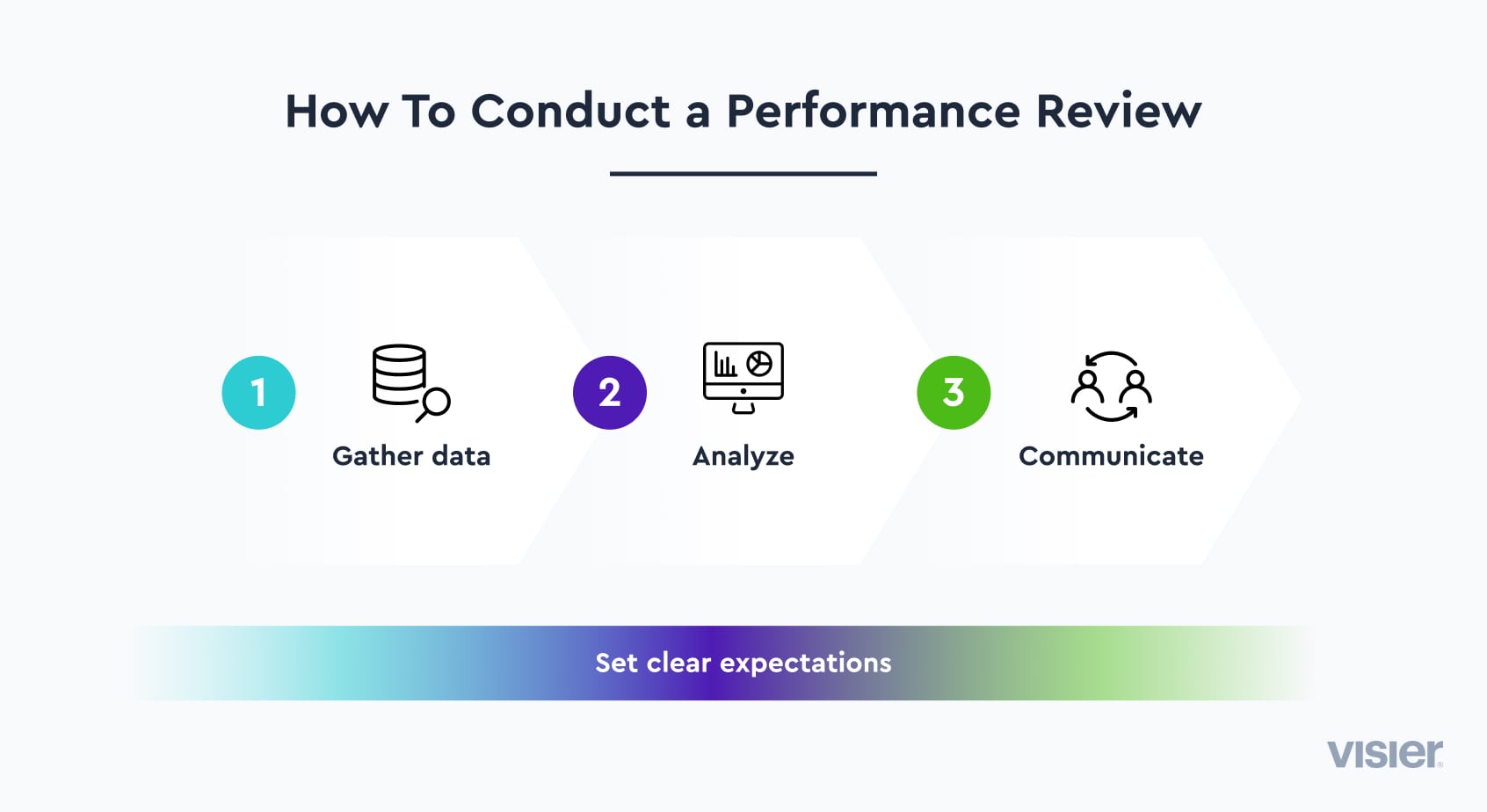 How To Conduct a Performance Review

1

Gather data

2

Analyze

3

Communicate

Set clear expectations

visier